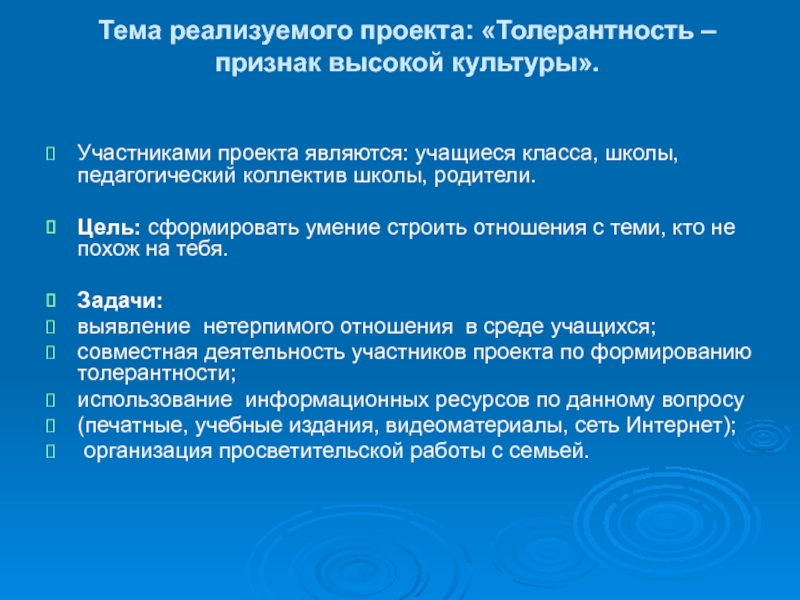 Тема реализуемого проекта: «Толерантность – признак высокой культуры».

Участниками проекта являются: учащиеся класса, школы, педагогический коллектив школы, родители.

Цель: сформировать умение строить отношения с теми, кто не похож на тебя.

Задачи:
выявление нетерпимого отношения в среде учащихся;
совместная деятельность участников проекта по формированию толерантности;
использование информационных ресурсов по данному вопросу
(печатные, учебные издания, видеоматериалы, сеть Интернет);
организация просветительской работы с семьей.